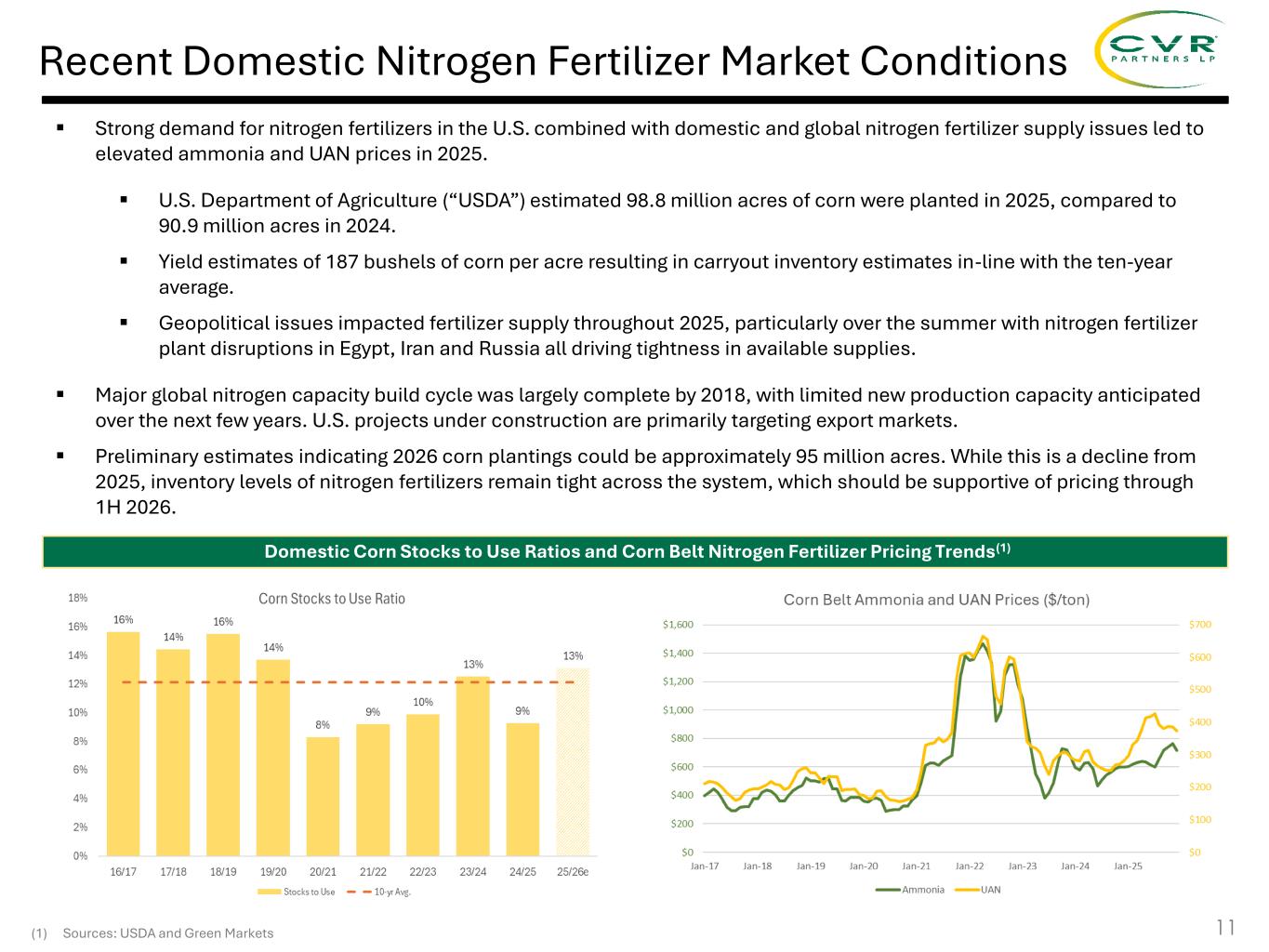 Recent Domestic Nitrogen Fertilizer Market Conditions

CVR PARTNERS LP

▪ Strong demand for nitrogen fertilizers in the U.S. combined with domestic and global nitrogen fertilizer supply issues led to elevated ammonia and UAN prices in 2025.

▪ U.S. Department of Agriculture (“USDA”) estimated 98.8 million acres of corn were planted in 2025, compared to 90.9 million acres in 2024.

▪ Yield estimates of 187 bushels of corn per acre resulting in carryout inventory estimates in-line with the ten-year average.

▪ Geopolitical issues impacted fertilizer supply throughout 2025, particularly over the summer with nitrogen fertilizer plant disruptions in Egypt, Iran and Russia all driving tightness in available supplies.

▪ Major global nitrogen capacity build cycle was largely complete by 2018, with limited new production capacity anticipated over the next few years. U.S. projects under construction are primarily targeting export markets.

▪ Preliminary estimates indicating 2026 corn plantings could be approximately 95 million acres. While this is a decline from 2025, inventory levels of nitrogen fertilizers remain tight across the system, which should be supportive of pricing through 1H 2026.

Domestic Corn Stocks to Use Ratios and Corn Belt Nitrogen Fertilizer Pricing Trends$^{(1)}$

Corn Stocks to Use Ratio

18%
16%
14%
12%
10%
8%
6%
4%
2%
0%

16% 14% 16% 14% 8% 9% 10% 13% 9% 13%

16/17 17/18 18/19 19/20 20/21 21/22 22/23 23/24 24/25 25/26e

Stocks to Use 10-yr Avg.

Corn Belt Ammonia and UAN Prices ($/ton)

$1,600
$1,400
$1,200
$1,000
$800
$600
$400
$200
$0

$700
$600
$500
$400
$300
$200
$100
$0

Jan-17 Jan-18 Jan-19 Jan-20 Jan-21 Jan-22 Jan-23 Jan-24 Jan-25

Ammonia UAN

(1) Sources: USDA and Green Markets

11